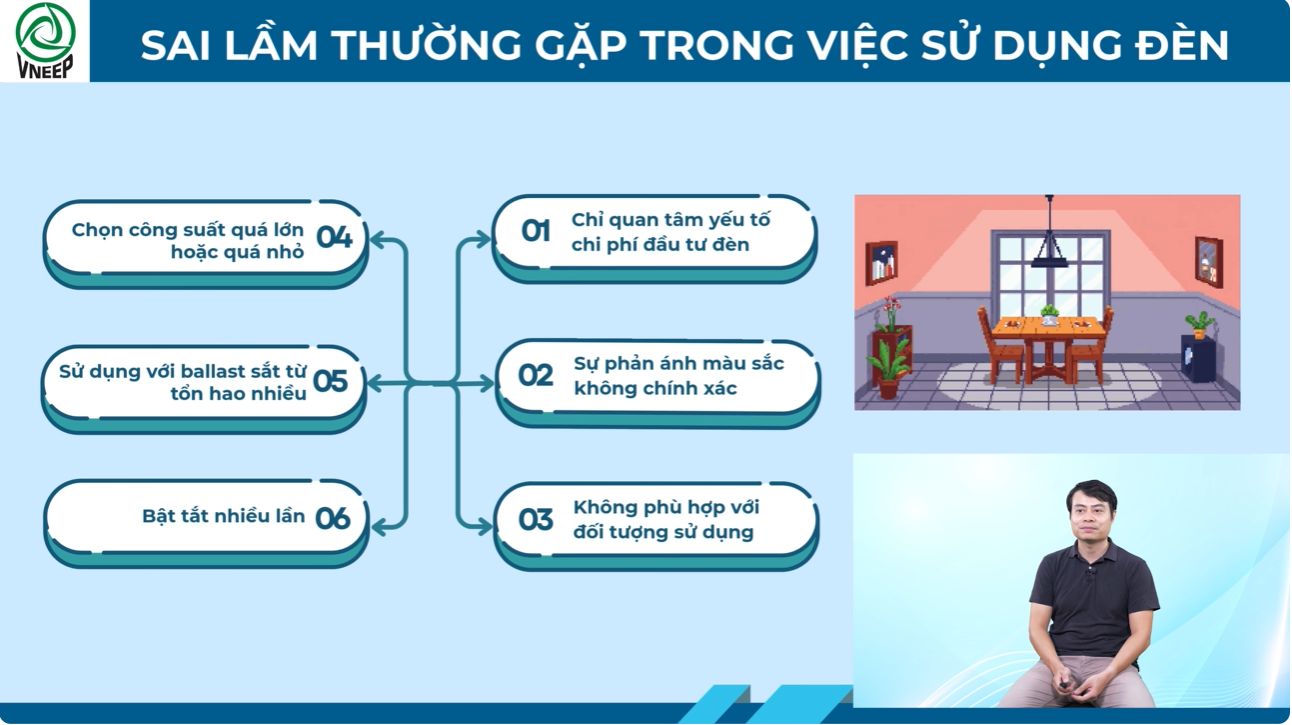 VNEEP

SAI LẦM THƯỜNG GẶP TRONG VIỆC SỬ DỤNG ĐÈN

Chọn công suất quá lớn hoặc quá nhỏ 04

Sử dụng với ballast sắt từ tổn hao nhiều 05

Bật tắt nhiều lần 06

01 Chỉ quan tâm yếu tố chi phí đầu tư đèn

02 Sự phản ánh màu sắc không chính xác

03 Không phù hợp với đối tượng sử dụng